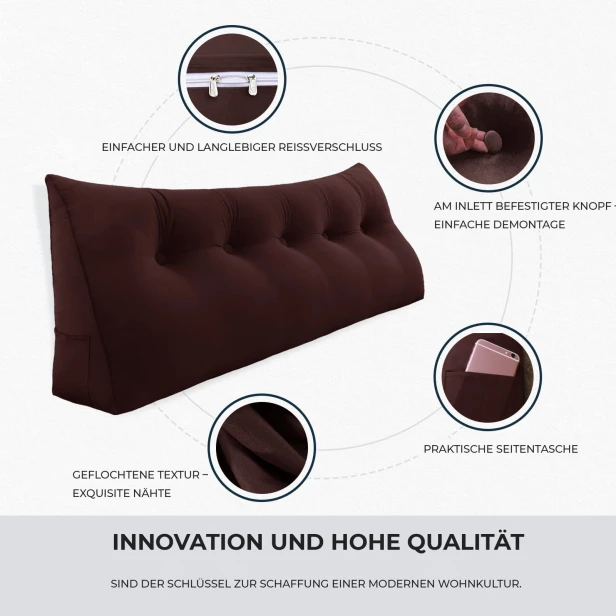 EINFACHER UND LANGLEBIGER REISSVERSCHLUSS

AM INLETT BEFESTIGTER KNOPF – EINFACHE DEMONTAGE

PRAKTISCHE SEITENTASCHE

GEFLOCHTENE TEXTUR – EXQUISITE NÄHTE

INNOVATION UND HOHE QUALITÄT

SIND DER SCHLÜSSEL ZUR SCHAFFUNG EINER MODERNEN WOHNKULTUR.